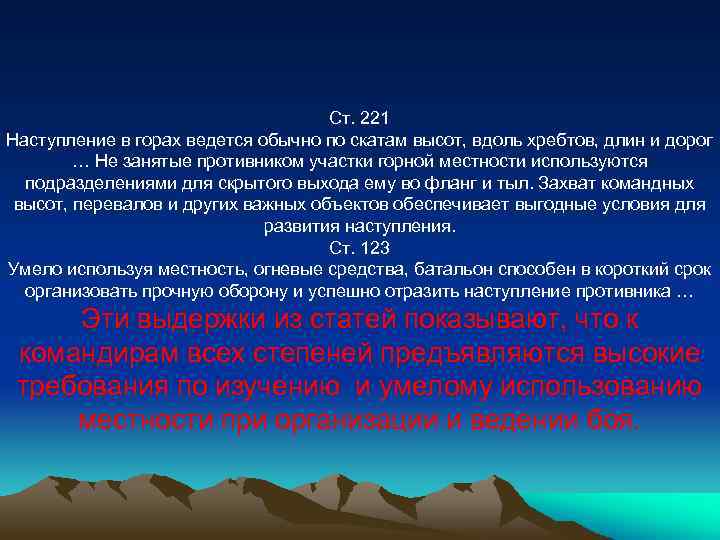 Ст. 221
Наступление в горах ведется обычно по скатам высот, вдоль хребтов, длин и дорог … Не занятые противником участки горной местности используются подразделениями для скрытого выхода ему во фланг и тыл. Захват командных высот, перевалов и других важных объектов обеспечивает выгодные условия для развития наступления.
Ст. 123
Умело используя местность, огневые средства, батальон способен в короткий срок организовать прочную оборону и успешно отразить наступление противника …
Эти выдержки из статей показывают, что к командирам всех степеней предъявляются высокие требования по изучению и умелому использованию местности при организации и ведении боя.